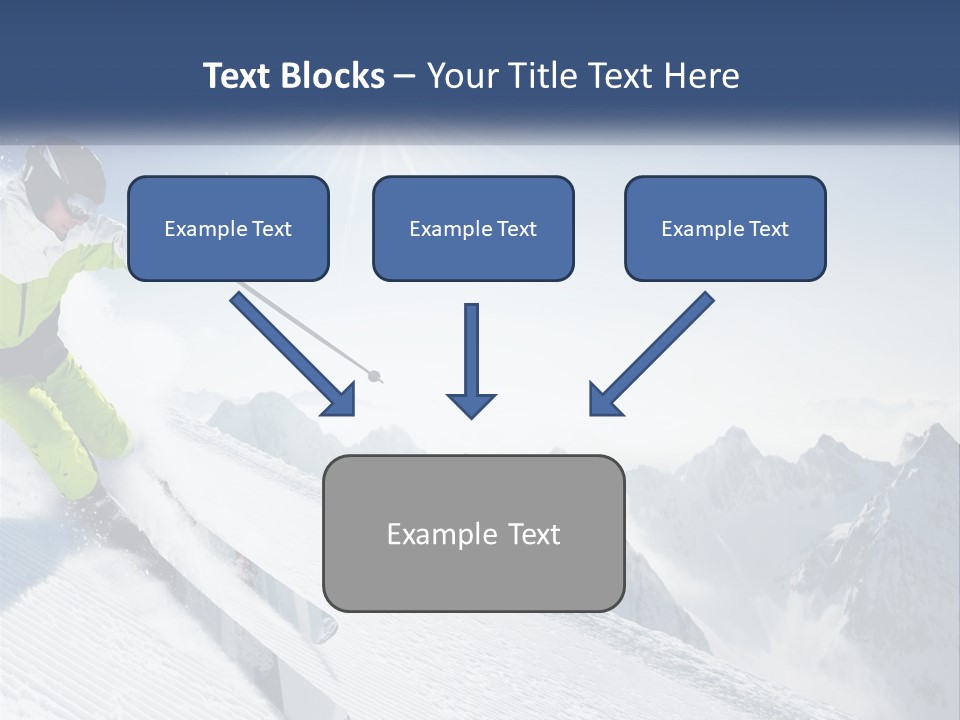 Text Blocks – Your Title Text Here

Example Text

Example Text

Example Text

Example Text